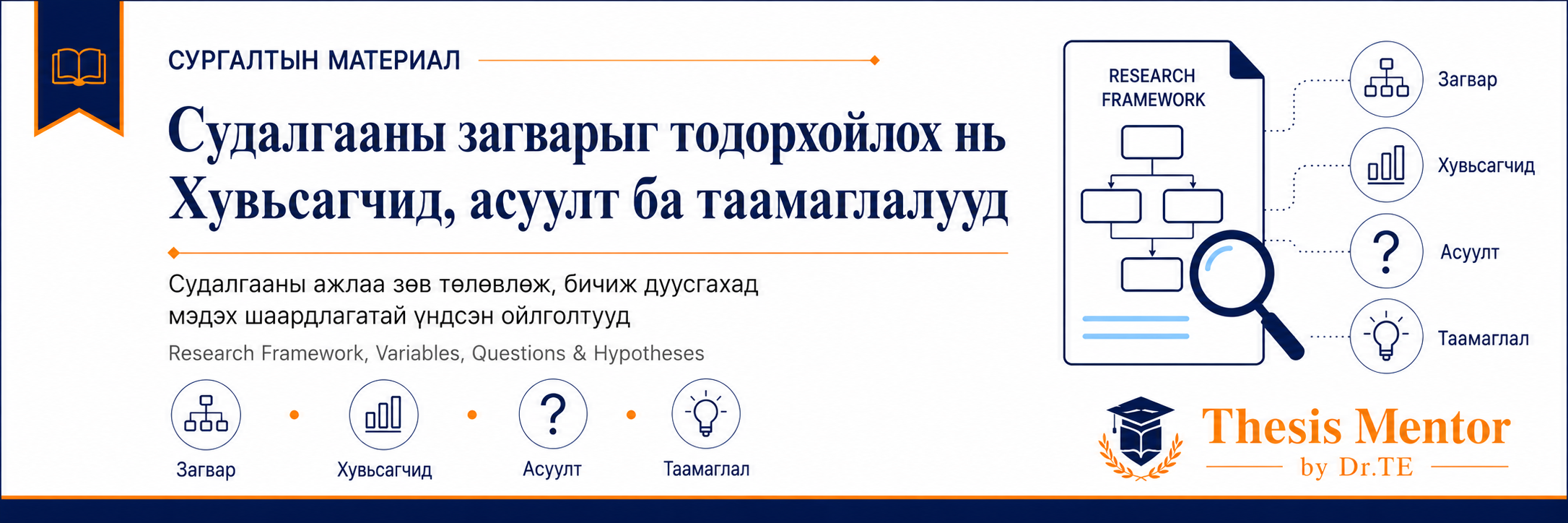 СУРГАЛТЫН МАТЕРИАЛ

Судалгааны загварыг тодорхойлох нь Хувьсагчид, асуулт ба таамаглалууд

Судалгааны ажлаа зөв төлөвлөж, бичиж дуусгахад мэдэх шаардлагатай үндсэн ойлголтууд

Research Framework, Variables, Questions & Hypotheses

Загвар

Хувьсагчид

Асуулт

Таамаглал

RESEARCH FRAMEWORK

Загвар

Хувьсагчид

Асуулт

Таамаглал

Thesis Mentor

by Dr.TE